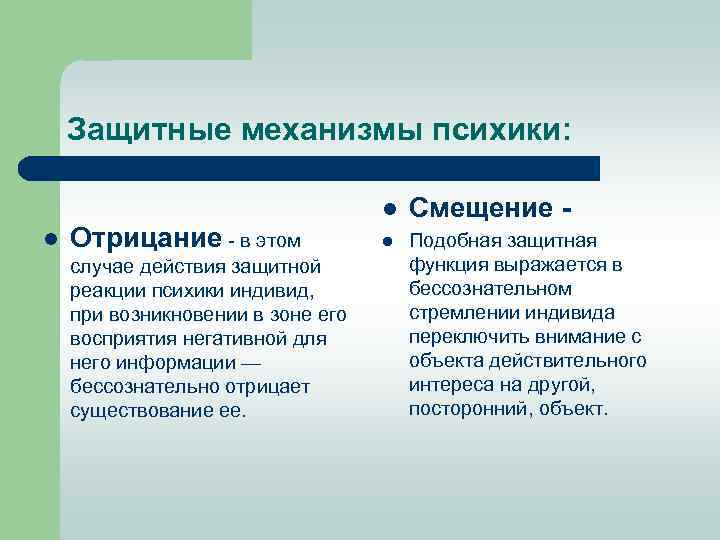 Защитные механизмы психики:

Отрицание - в этом случае действия защитной реакции психики индивид, при возникновении в зоне его восприятия негативной для него информации — бессознательно отрицает существование ее.

Смещение -

Подобная защитная функция выражается в бессознательном стремлении индивида переключить внимание с объекта действительного интереса на другой, посторонний, объект.